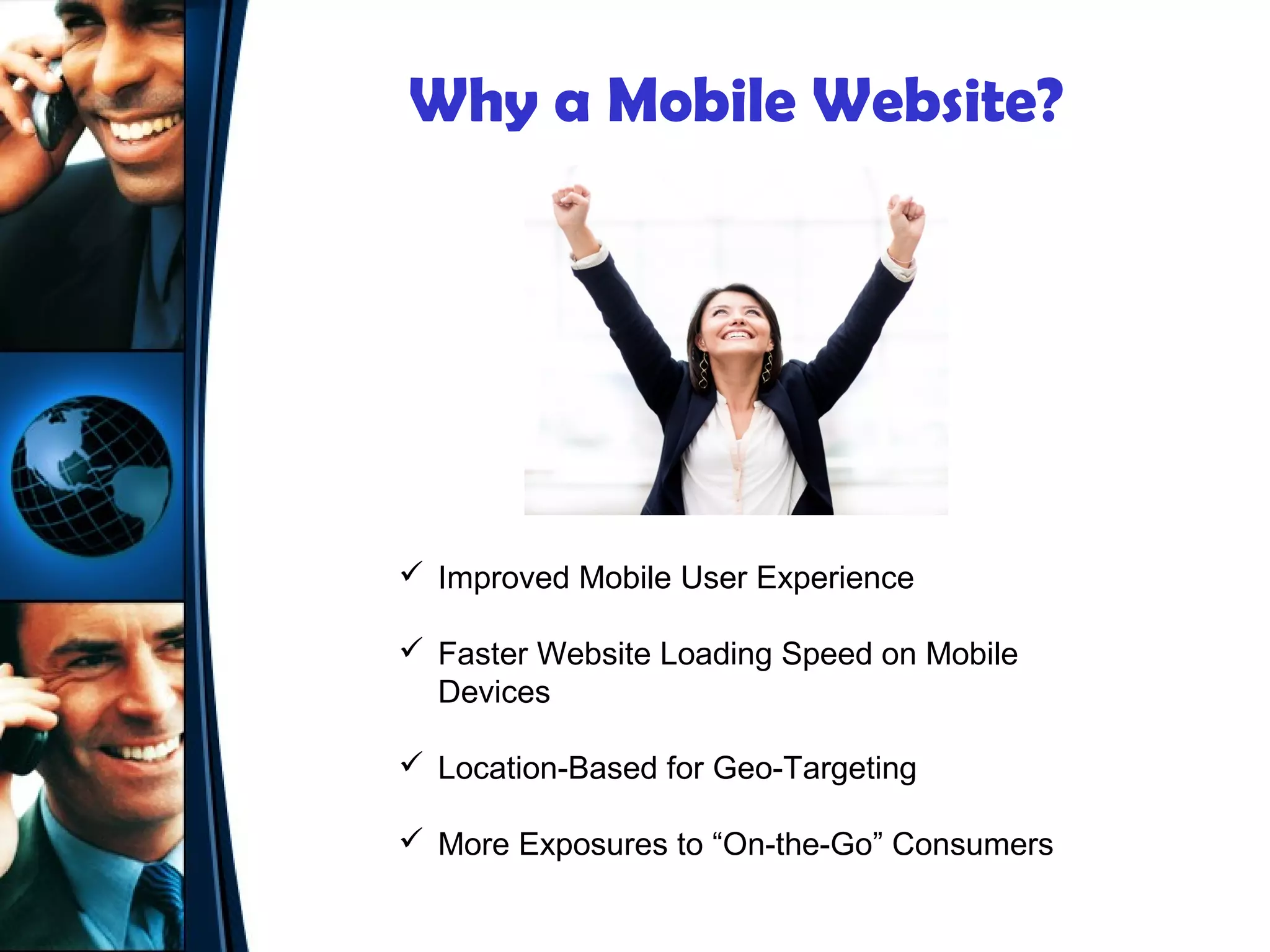 Why a Mobile Website?

✓ Improved Mobile User Experience

✓ Faster Website Loading Speed on Mobile Devices

✓ Location-Based for Geo-Targeting

✓ More Exposures to “On-the-Go” Consumers